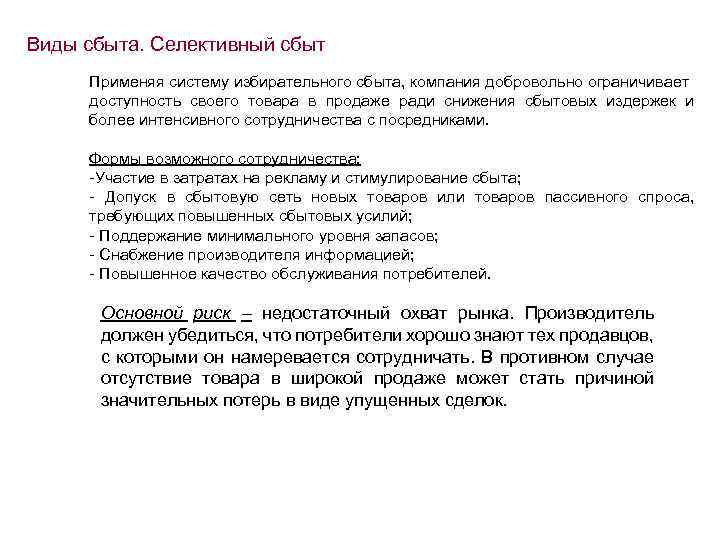 Виды сбыта. Селективный сбыт

Применяя систему избирательного сбыта, компания добровольно ограничивает доступность своего товара в продаже ради снижения сбытовых издержек и более интенсивного сотрудничества с посредниками.

Формы возможного сотрудничества:
-Участие в затратах на рекламу и стимулирование сбыта;
- Допуск в сбытовую сеть новых товаров или товаров пассивного спроса, требующих повышенных сбытовых усилий;
- Поддержание минимального уровня запасов;
- Снабжение производителя информацией;
- Повышенное качество обслуживания потребителей.

Основной риск – недостаточный охват рынка. Производитель должен убедиться, что потребители хорошо знают тех продавцов, с которыми он намеревается сотрудничать. В противном случае отсутствие товара в широкой продаже может стать причиной значительных потерь в виде упущенных сделок.